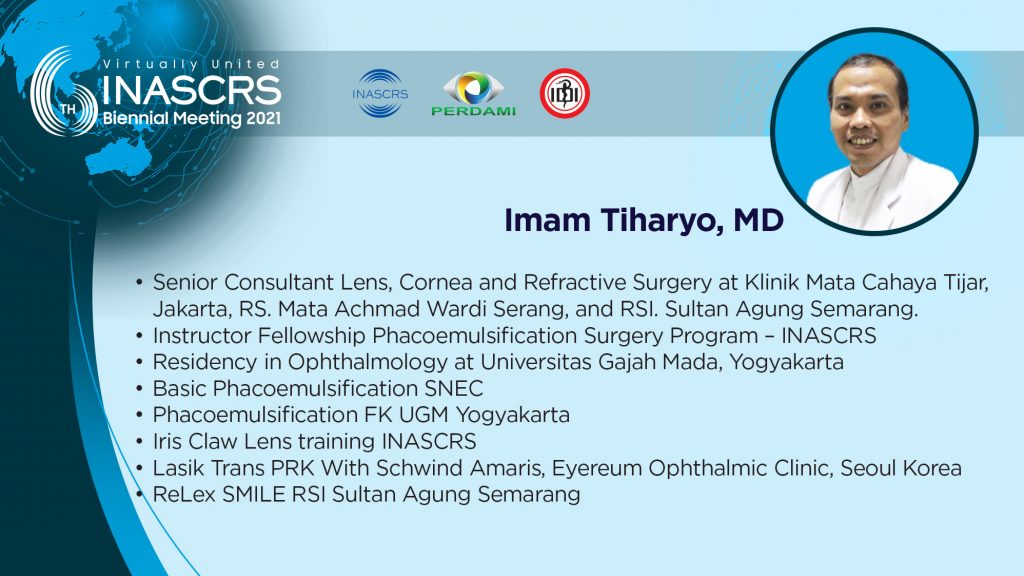 Virtually United
6TH INASCRS
Biennial Meeting 2021

INASCRS PERDAMI IDI

Imam Tiharyo, MD

• Senior Consultant Lens, Cornea and Refractive Surgery at Klinik Mata Cahaya Tijar, Jakarta, RS. Mata Achmad Wardi Serang, and RSI. Sultan Agung Semarang.
• Instructor Fellowship Phacoemulsification Surgery Program – INASCRS
• Residency in Ophthalmology at Universitas Gajah Mada, Yogyakarta
• Basic Phacoemulsification SNEC
• Phacoemulsification FK UGM Yogyakarta
• Iris Claw Lens training INASCRS
• Lasik Trans PRK With Schwind Amaris, Eyereum Ophthalmic Clinic, Seoul Korea
• ReLex SMILE RSI Sultan Agung Semarang